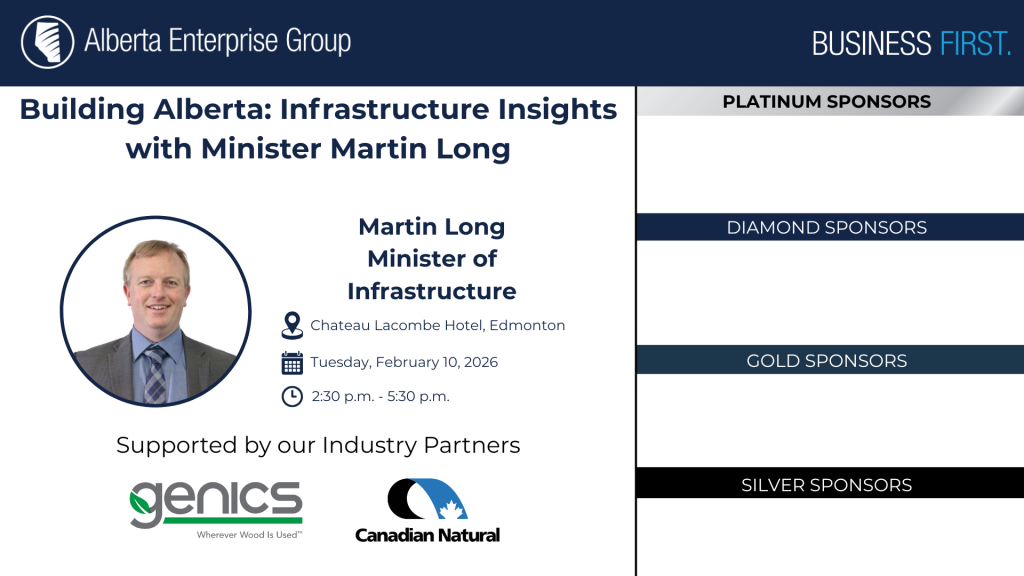 Alberta Enterprise Group

BUSINESS FIRST.

Building Alberta: Infrastructure Insights with Minister Martin Long

Martin Long
Minister of Infrastructure

Chateau Lacombe Hotel, Edmonton

Tuesday, February 10, 2026

2:30 p.m. - 5:30 p.m.

Supported by our Industry Partners

genics
Wherever Wood Is Used™

Canadian Natural

PLATINUM SPONSORS

DIAMOND SPONSORS

GOLD SPONSORS

SILVER SPONSORS